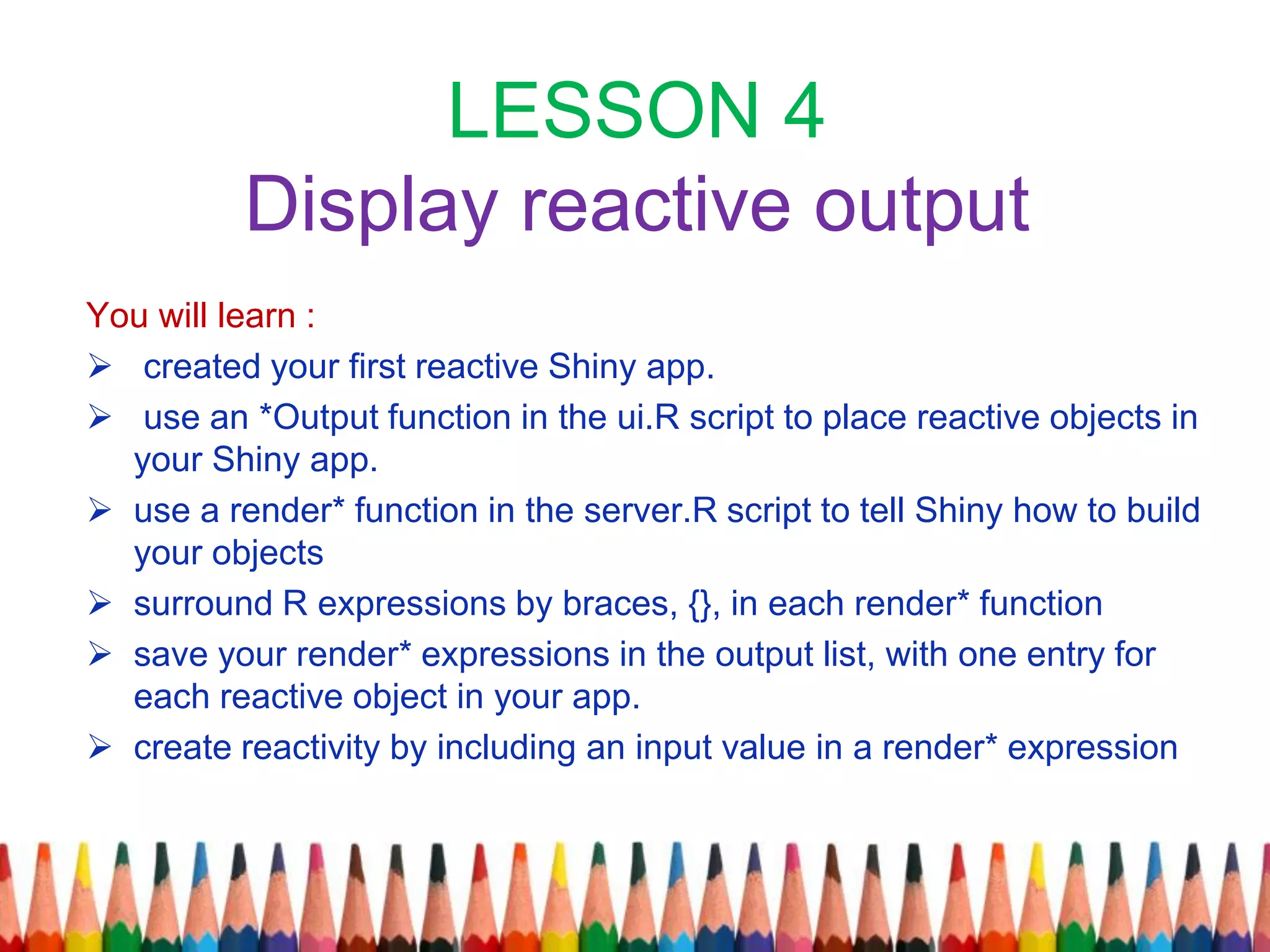 LESSON 4
Display reactive output

You will learn :

➢ created your first reactive Shiny app.
➢ use an *Output function in the ui.R script to place reactive objects in your Shiny app.
➢ use a render* function in the server.R script to tell Shiny how to build your objects
➢ surround R expressions by braces, {}, in each render* function
➢ save your render* expressions in the output list, with one entry for each reactive object in your app.
➢ create reactivity by including an input value in a render* expression